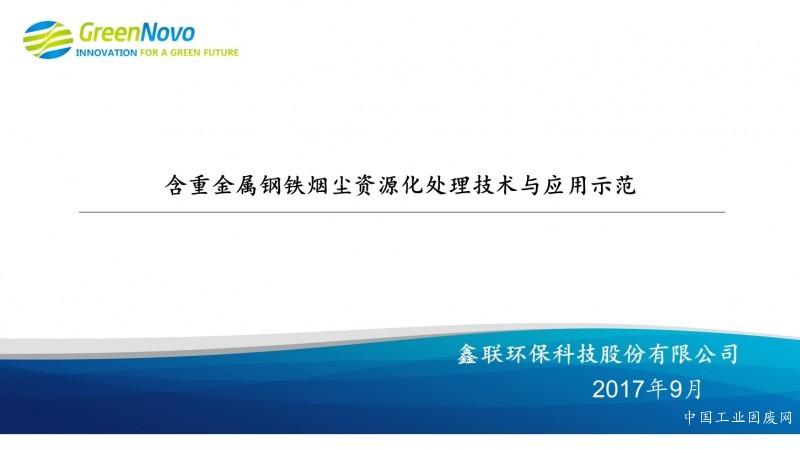 GreenNovo
INNOVATION FOR A GREEN FUTURE

含重金属钢铁烟尘资源化处理技术与应用示范

鑫联环保科技股份有限公司
2017年9月

中国工业固废网